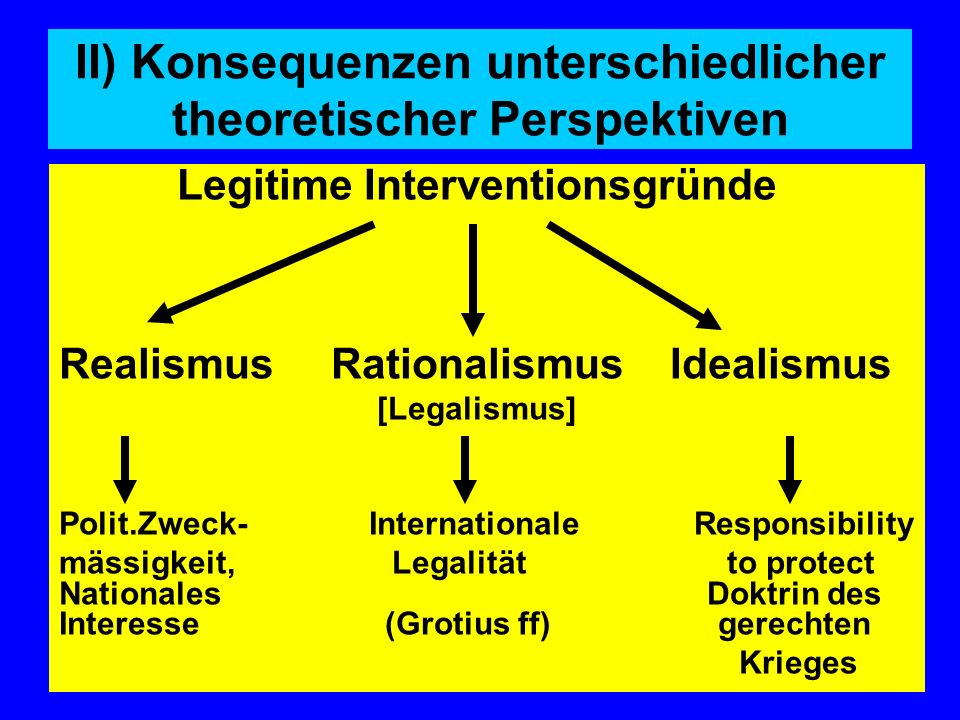 II) Konsequenzen unterschiedlicher theoretischer Perspektiven

Legitime Interventionsgründe

Realismus

Polit.Zweckmässigkeit, Nationales Interesse

Rationalismus
[Legalismus]

Internationale Legalität

(Grotius ff)

Idealismus

Responsibility to protect
Doktrin des gerechten Krieges